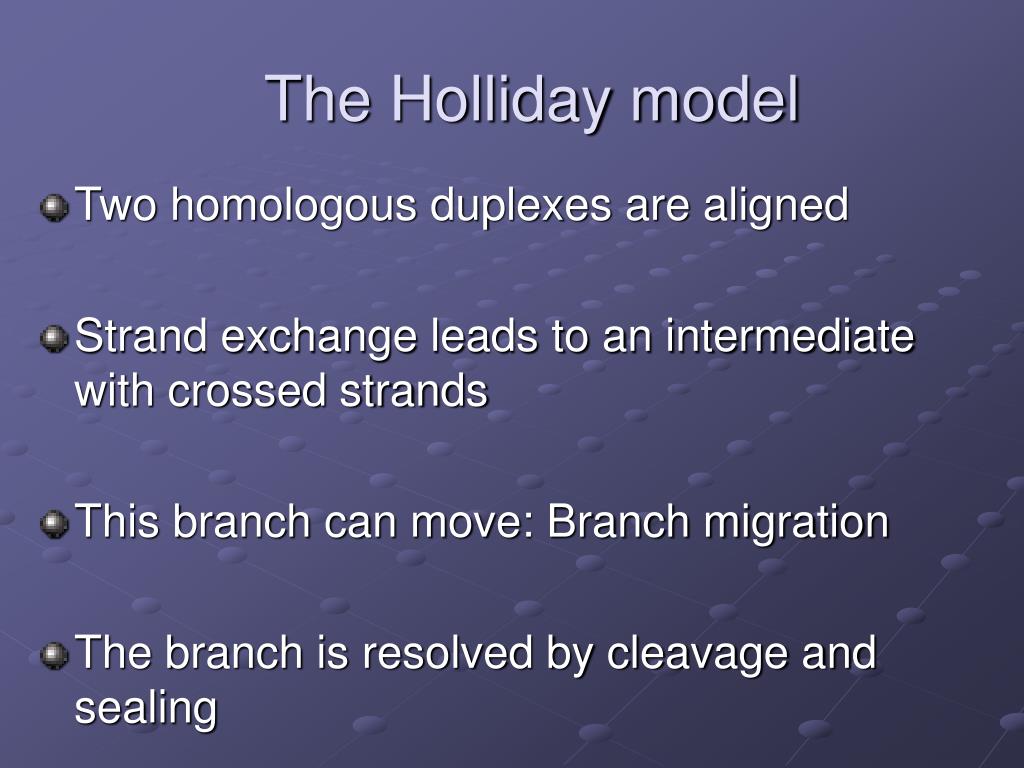 The Holliday model

Two homologous duplexes are aligned

Strand exchange leads to an intermediate with crossed strands

This branch can move: Branch migration

The branch is resolved by cleavage and sealing